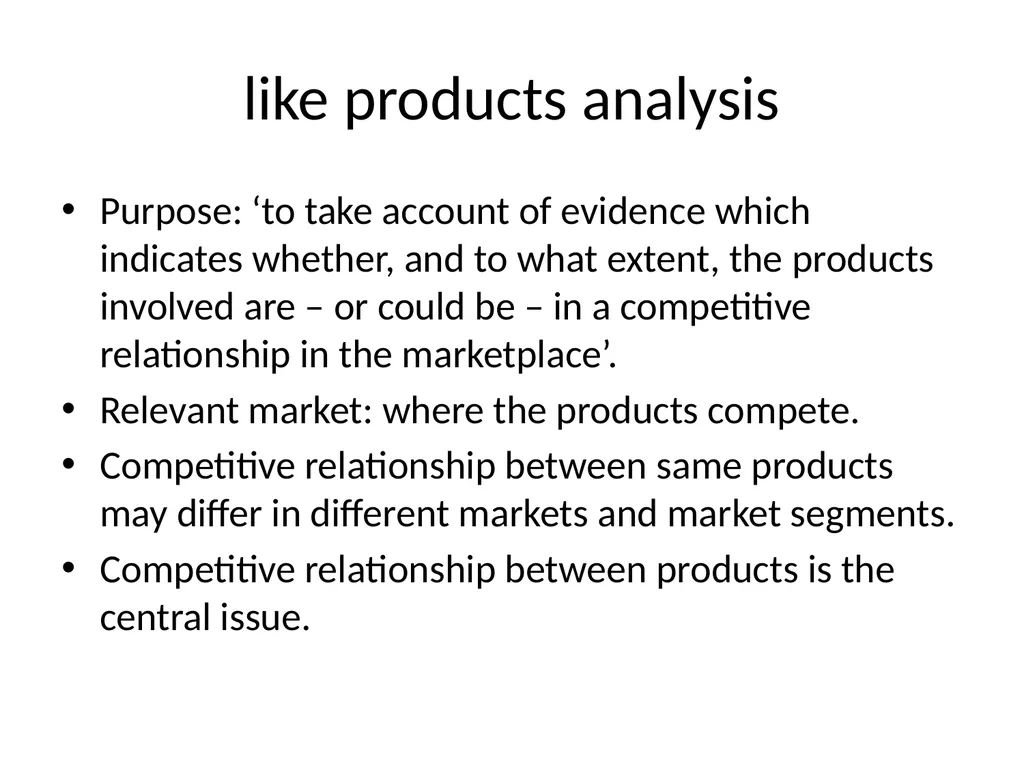 like products analysis

• Purpose: ‘to take account of evidence which indicates whether, and to what extent, the products involved are – or could be – in a competitive relationship in the marketplace’.
• Relevant market: where the products compete.
• Competitive relationship between same products may differ in different markets and market segments.
• Competitive relationship between products is the central issue.